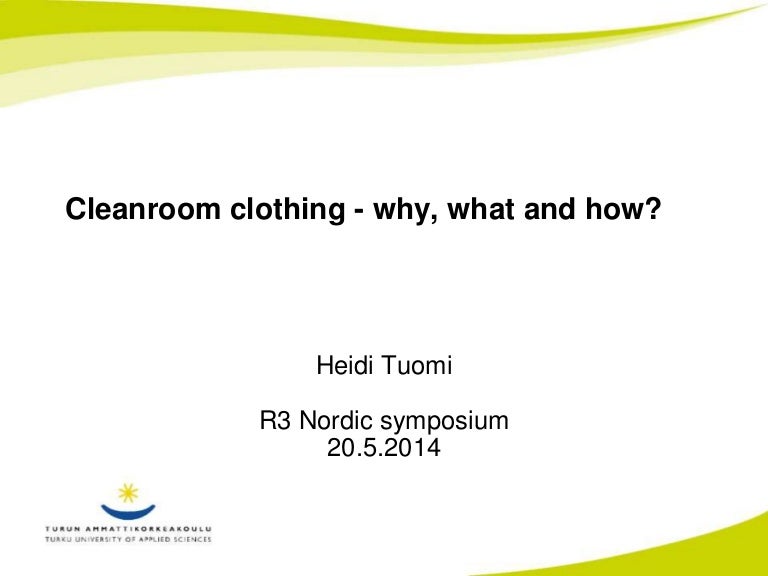 Cleanroom clothing - why, what and how?

Heidi Tuomi

R3 Nordic symposium
20.5.2014

TURUN AMMATTIKORKEAKOULU
TURKU UNIVERSITY OF APPLIED SCIENCES